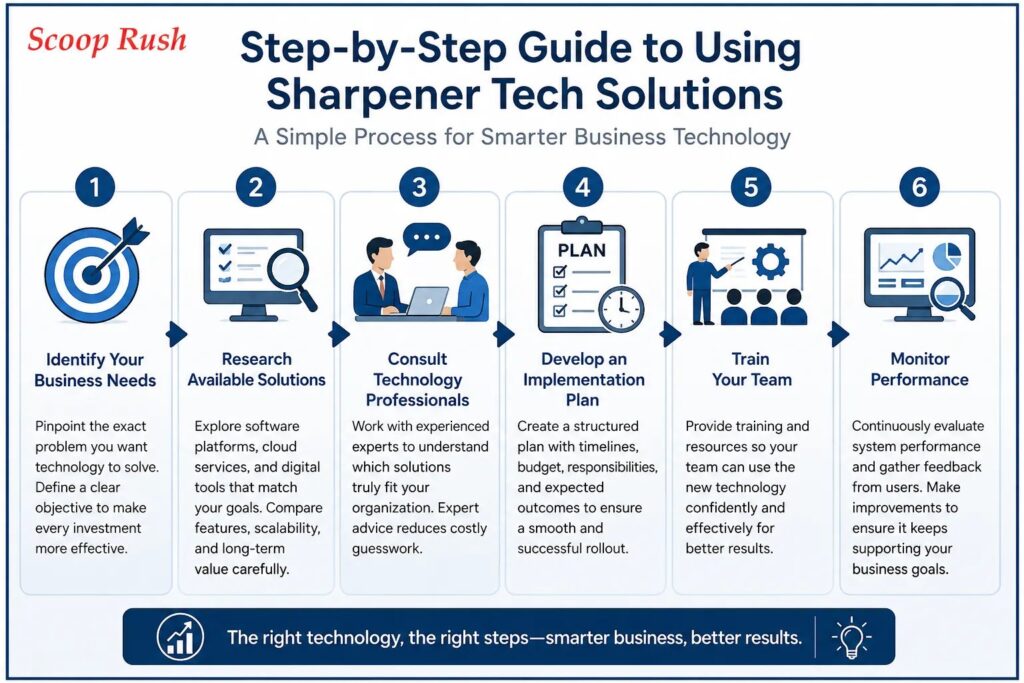 Scoop Rush

Step-by-Step Guide to Using Sharpener Tech Solutions

A Simple Process for Smarter Business Technology

1

Identify Your Business Needs

Pinpoint the exact problem you want technology to solve. Define a clear objective to make every investment more effective.

2

Research Available Solutions

Explore software platforms, cloud services, and digital tools that match your goals. Compare features, scalability, and long-term value carefully.

3

Consult Technology Professionals

Work with experienced experts to understand which solutions truly fit your organization. Expert advice reduces costly guesswork.

4

PLAN

Develop an Implementation Plan

Create a structured plan with timelines, budget, responsibilities, and expected outcomes to ensure a smooth and successful rollout.

5

Train Your Team

Provide training and resources so your team can use the new technology confidently and effectively for better results.

6

Monitor Performance

Continuously evaluate system performance and gather feedback from users. Make improvements to ensure it keeps supporting your business goals.

The right technology, the right steps—smarter business, better results.